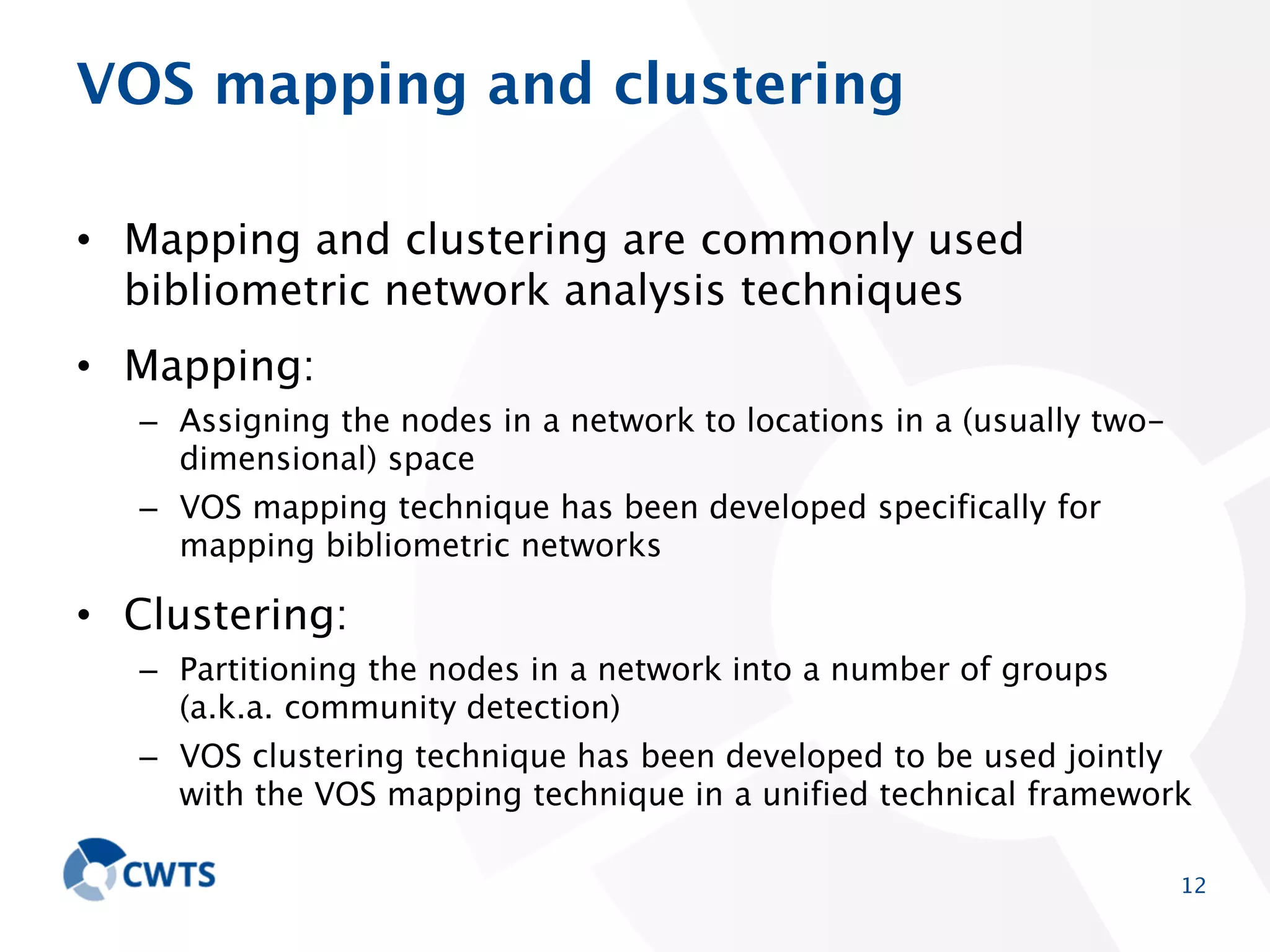 VOS mapping and clustering

• Mapping and clustering are commonly used bibliometric network analysis techniques

• Mapping:
  – Assigning the nodes in a network to locations in a (usually two-dimensional) space
  – VOS mapping technique has been developed specifically for mapping bibliometric networks

• Clustering:
  – Partitioning the nodes in a network into a number of groups (a.k.a. community detection)
  – VOS clustering technique has been developed to be used jointly with the VOS mapping technique in a unified technical framework

CWTS

12